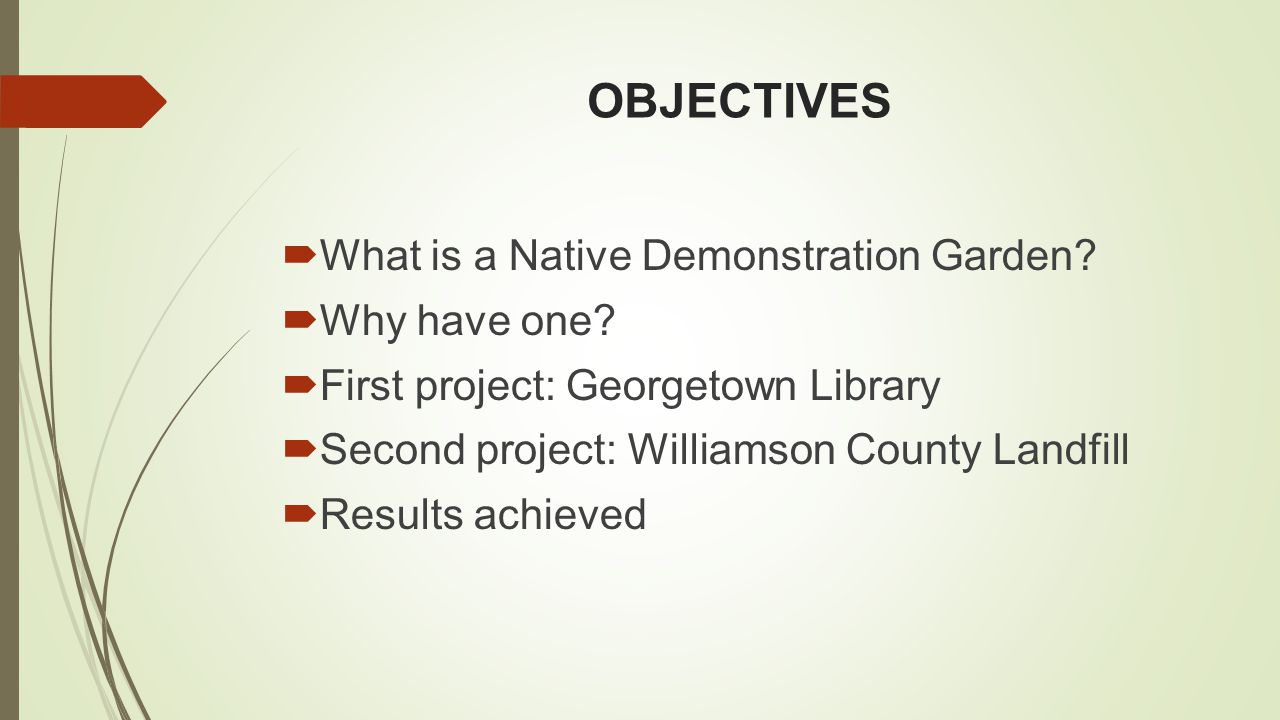 OBJECTIVES

What is a Native Demonstration Garden?
Why have one?
First project: Georgetown Library
Second project: Williamson County Landfill
Results achieved